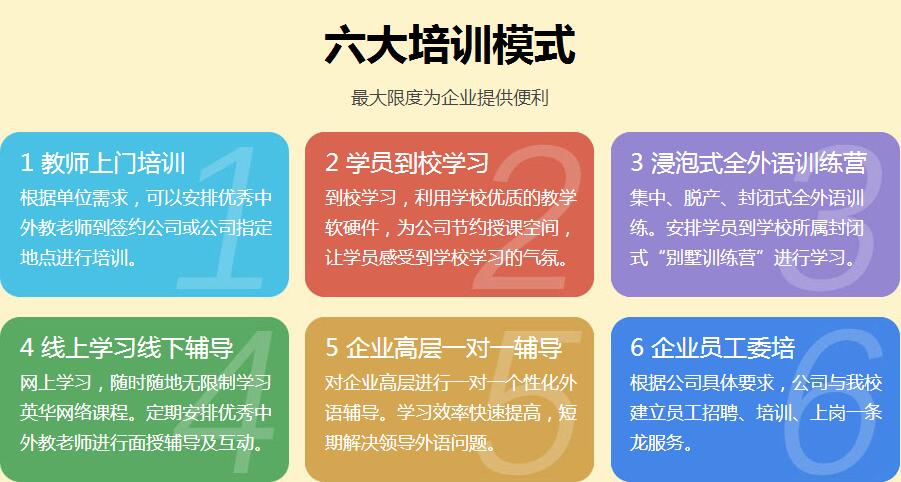 六大培训模式

最大限度为企业提供便利

1 教师上门培训
根据单位需求，可以安排优秀中外教老师到签约公司或公司指定地点进行培训。

2 学员到校学习
到校学习，利用学校优质的教学软硬件，为公司节约授课空间，让学员感受到学校学习的气氛。

3 浸泡式全外语训练营
集中、脱产、封闭式全外语训练。安排学员到学校所属封闭式“别墅训练营”进行学习。

4 线上学习线下辅导
网上学习，随时随地无限制学习英华网络课程。定期安排优秀中外教老师进行面授辅导及互动。

5 企业高层一对一辅导
对企业高层进行一对一个性化外语辅导。学习效率快速提高，短期解决领导外语问题。

6 企业员工委培
根据公司具体要求，公司与我校建立员工招聘、培训、上岗一条龙服务。